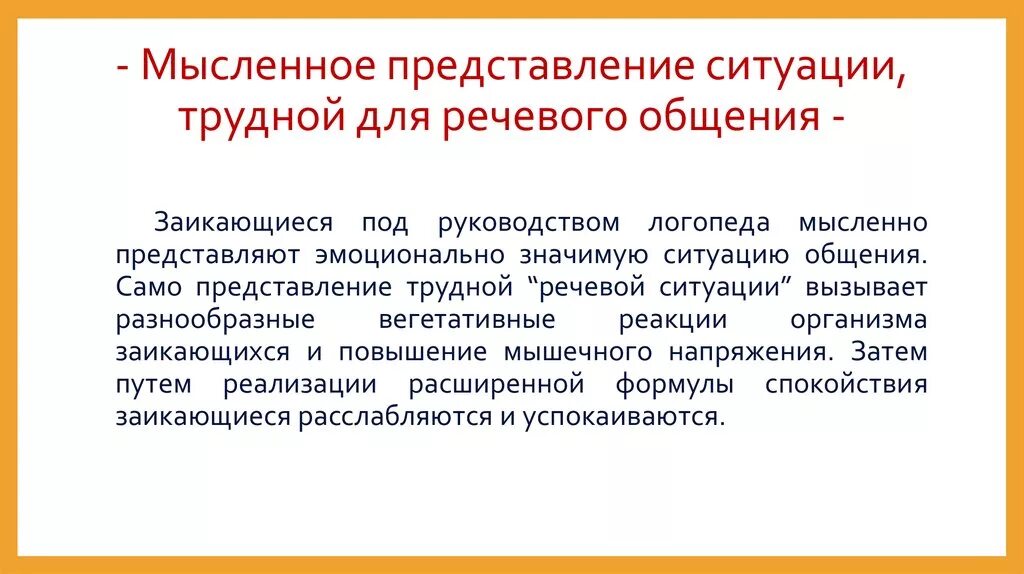 - Мысленное представление ситуации, трудной для речевого общения -

Заикающиеся под руководством логопеда мысленно представляют эмоционально значимую ситуацию общения. Само представление трудной “речевой ситуации” вызывает разнообразные вегетативные реакции организма заикающихся и повышение мышечного напряжения. Затем путем реализации расширенной формулы спокойствия заикающиеся расслабляются и успокаиваются.